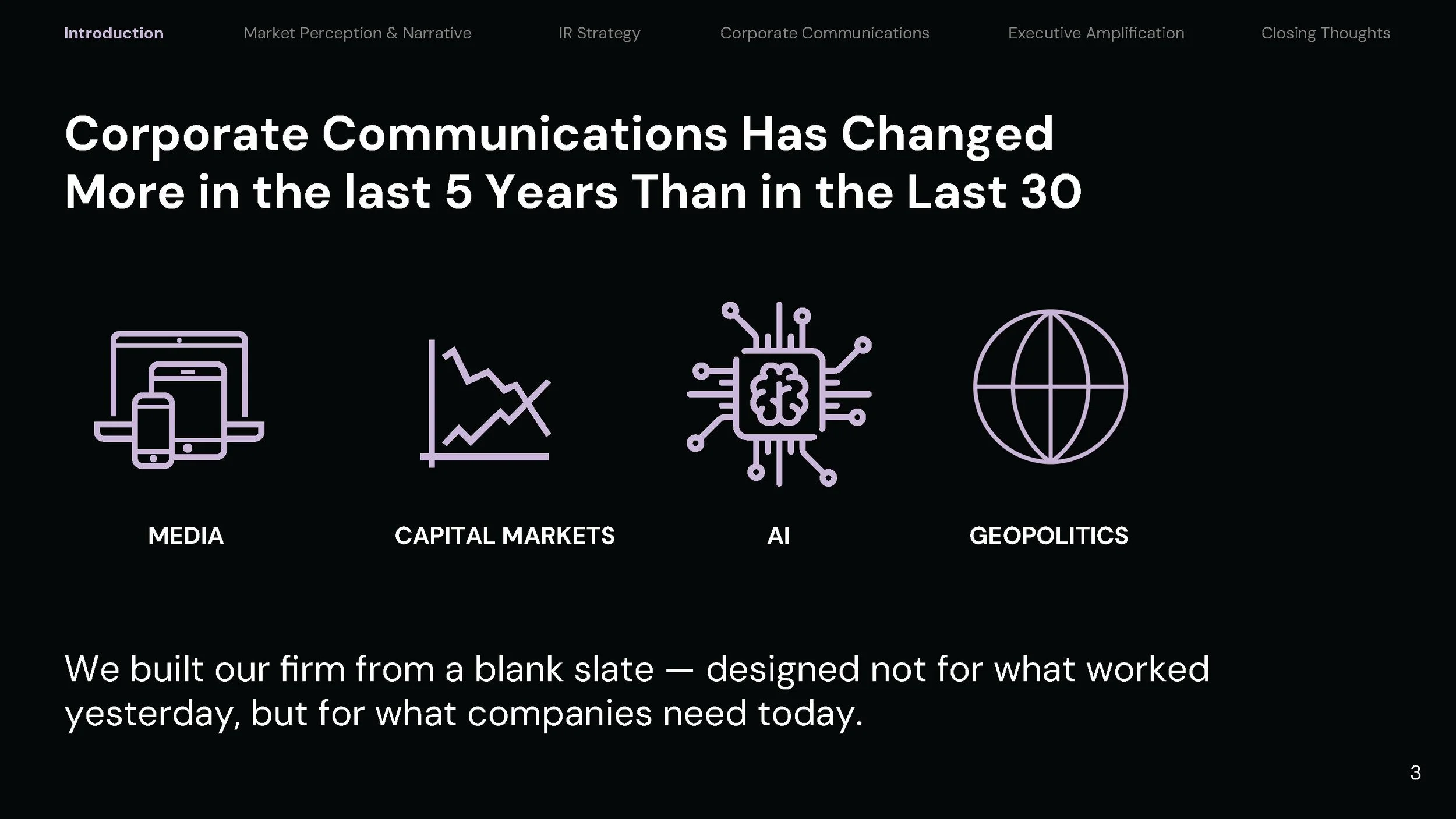 Introduction Market Perception & Narrative IR Strategy Corporate Communications Executive Amplification Closing Thoughts

Corporate Communications Has Changed More in the last 5 Years Than in the Last 30

MEDIA

CAPITAL MARKETS

AI

GEOPOLITICS

We built our firm from a blank slate — designed not for what worked yesterday, but for what companies need today.

3